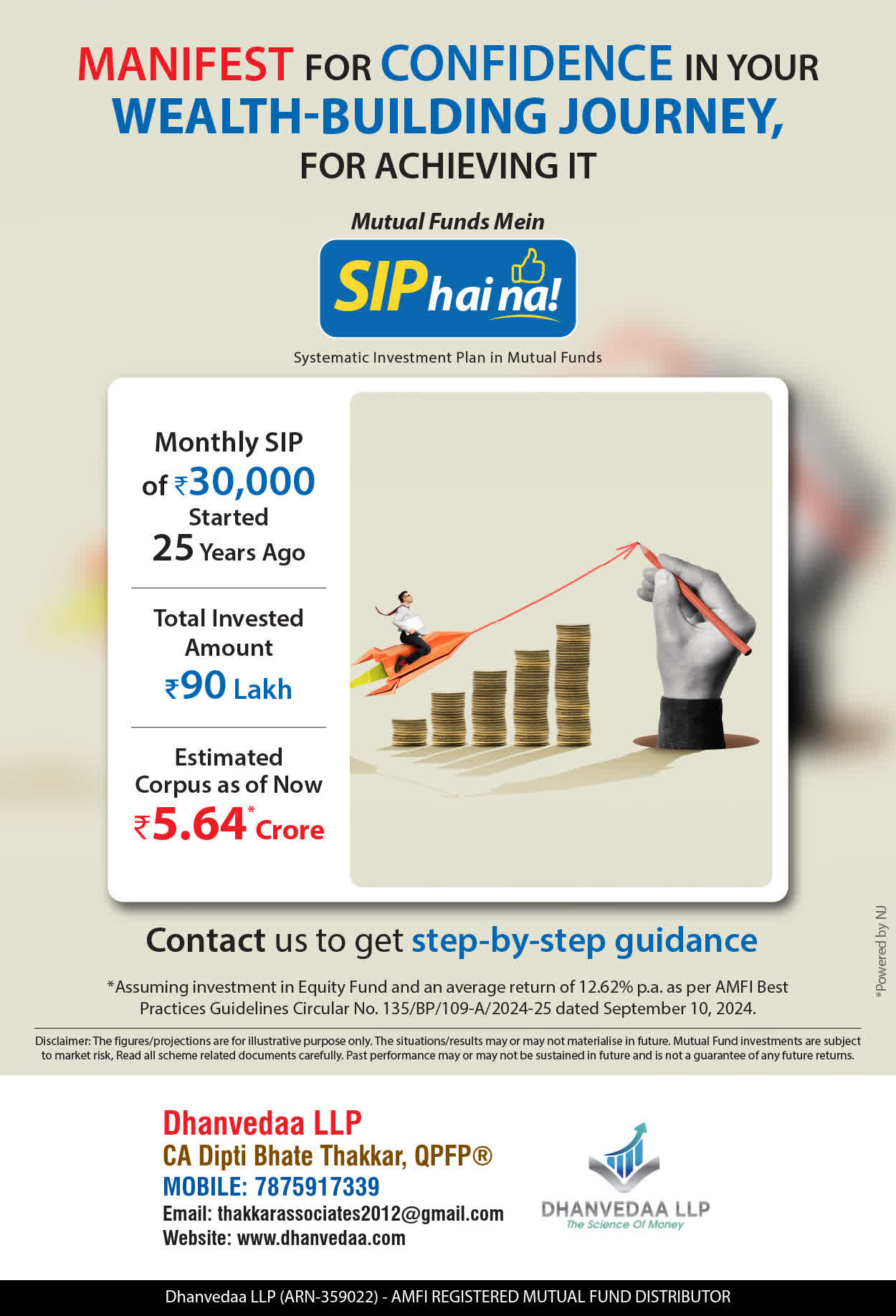 MANIFEST FOR CONFIDENCE IN YOUR WEALTH-BUILDING JOURNEY, FOR ACHIEVING IT

Mutual Funds Mein

SIP hai na!

Systematic Investment Plan in Mutual Funds

Monthly SIP of ₹30,000 Started 25 Years Ago

Total Invested Amount ₹90 Lakh

Estimated Corpus as of Now ₹5.64* Crore

Contact us to get step-by-step guidance

*Assuming investment in Equity Fund and an average return of 12.62% p.a. as per AMFI Best Practices Guidelines Circular No. 135/BP/109-A/2024-25 dated September 10, 2024.

*Powered by NJ

Disclaimer: The figures/projections are for illustrative purpose only. The situations/results may or may not materialise in future. Mutual Fund investments are subject to market risk, Read all scheme related documents carefully. Past performance may or may not be sustained in future and is not a guarantee of any future returns.

Dhanvedaa LLP
CA Dipti Bhate Thakkar, QPFP®
MOBILE: 7875917339
Email: thakkarassociates2012@gmail.com
Website: www.dhanvedaa.com

DHANVEDAA LLP
The Science Of Money

Dhanvedaa LLP (ARN-359022) - AMFI REGISTERED MUTUAL FUND DISTRIBUTOR